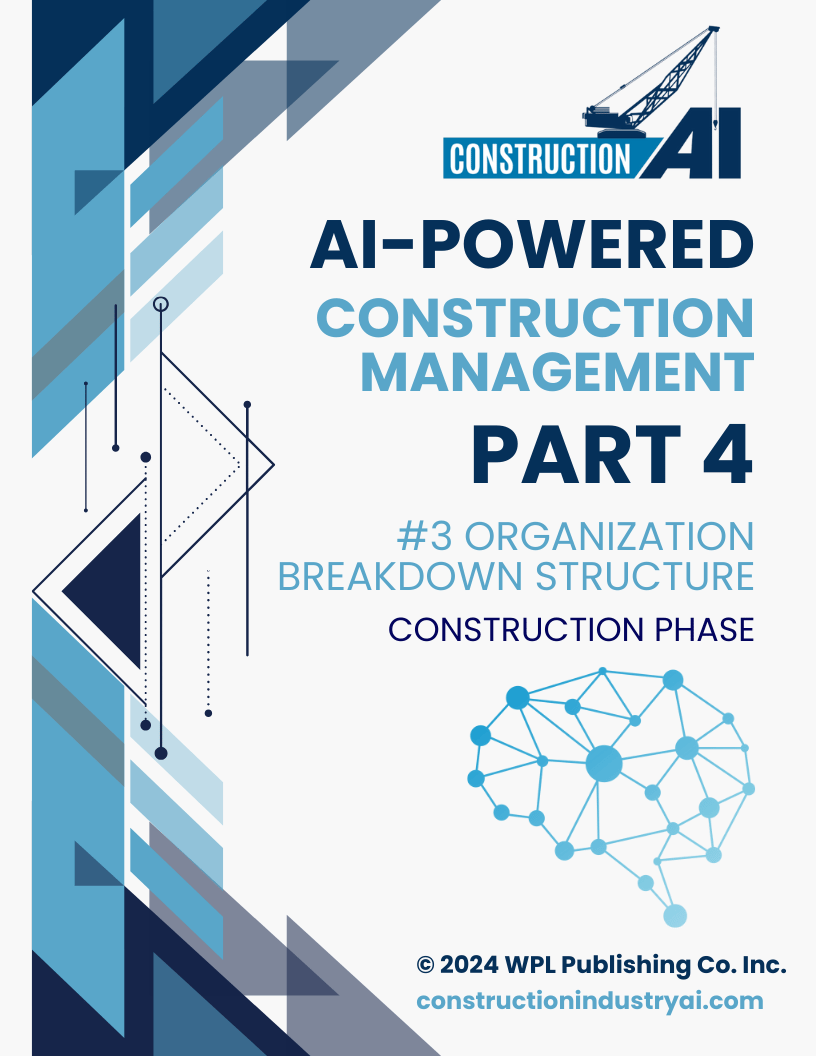 CONSTRUCTION AI

AI-POWERED
CONSTRUCTION MANAGEMENT
PART 4

#3 ORGANIZATION BREAKDOWN STRUCTURE
CONSTRUCTION PHASE

© 2024 WPL Publishing Co. Inc.
constructionindustryai.com